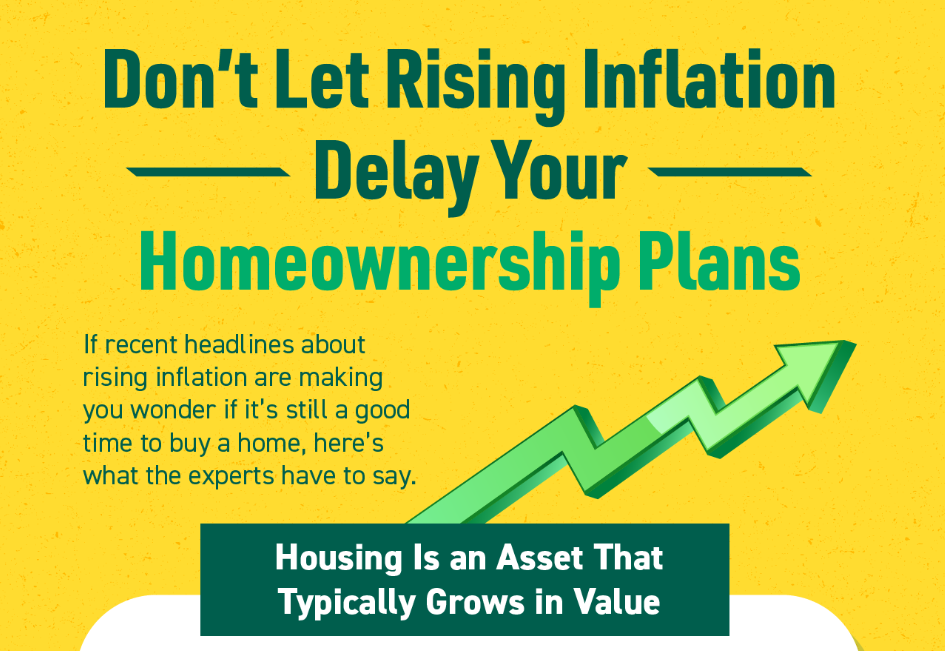 Don't Let Rising Inflation Delay Your Homeownership Plans

If recent headlines about rising inflation are making you wonder if it's still a good time to buy a home, here's what the experts have to say.

Housing Is an Asset That Typically Grows in Value